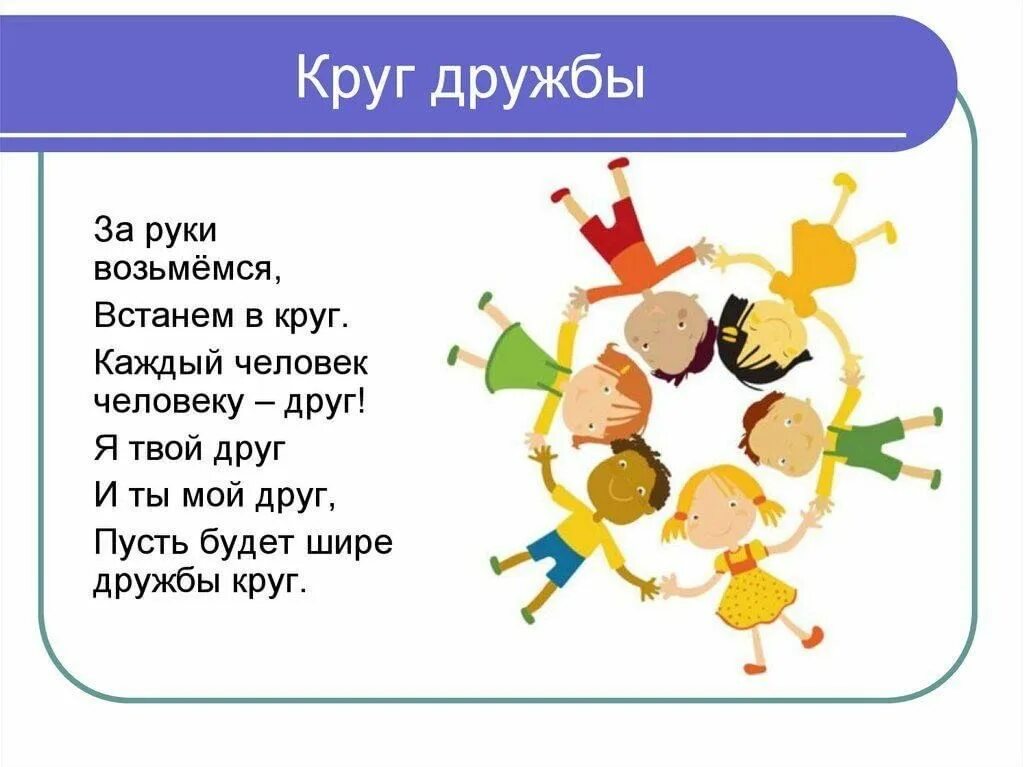 Круг дружбы

За руки возьмёмся,
Встанем в круг.
Каждый человек человеку – друг!
Я твой друг
И ты мой друг,
Пусть будет шире дружбы круг.